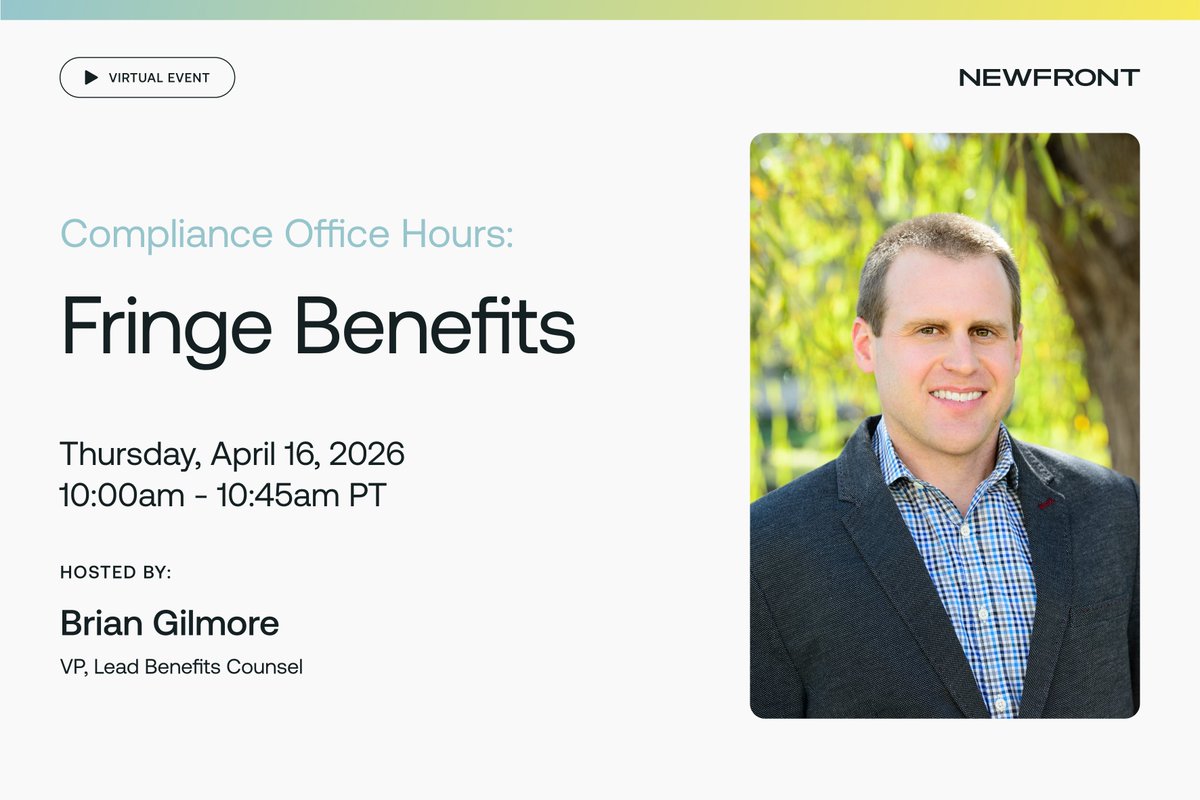 VIRTUAL EVENT

NEWFRONT

Compliance Office Hours:

Fringe Benefits

Thursday, April 16, 2026
10:00am - 10:45am PT

HOSTED BY:

Brian Gilmore

VP, Lead Benefits Counsel